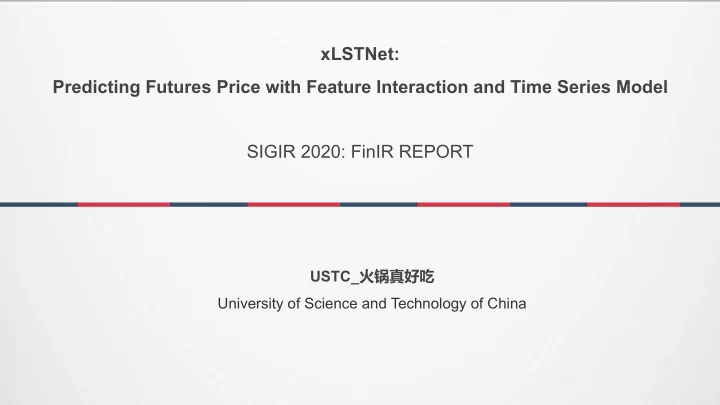 xLSTNet:
Predicting Futures Price with Feature Interaction and Time Series Model

SIGIR 2020: FinIR REPORT

USTC_火锅真好吃
University of Science and Technology of China